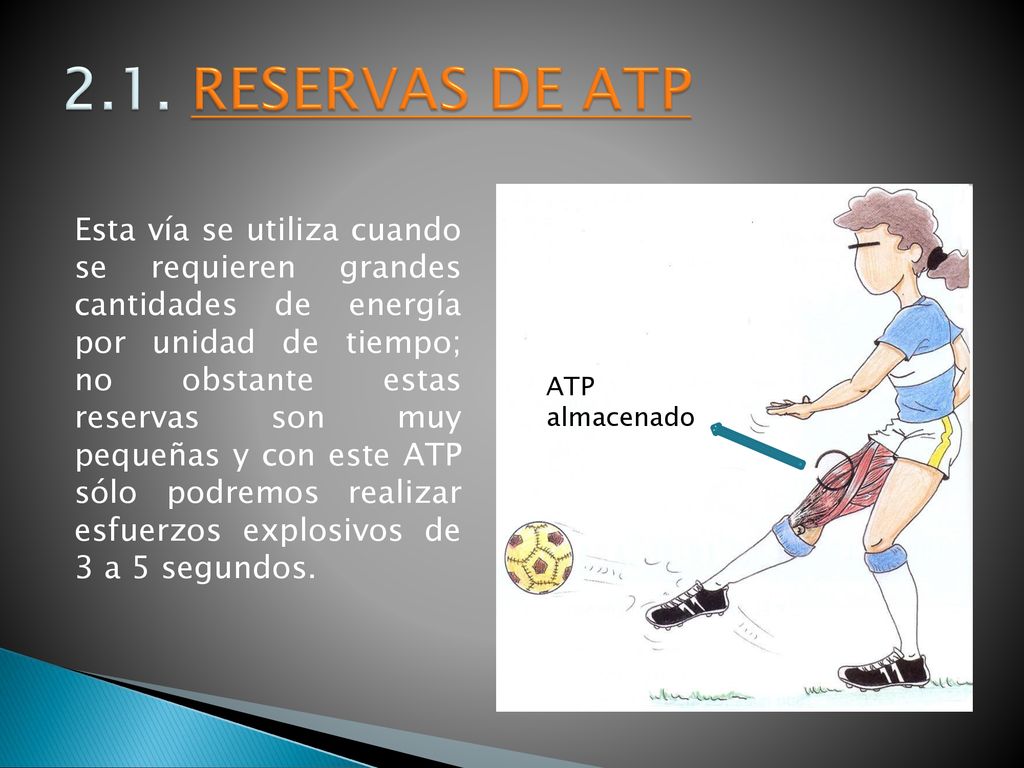 2.1. RESERVAS DE ATP

Esta vía se utiliza cuando se requieren grandes cantidades de energía por unidad de tiempo; no obstante estas reservas son muy pequeñas y con este ATP sólo podremos realizar esfuerzos explosivos de 3 a 5 segundos.

ATP almacenado